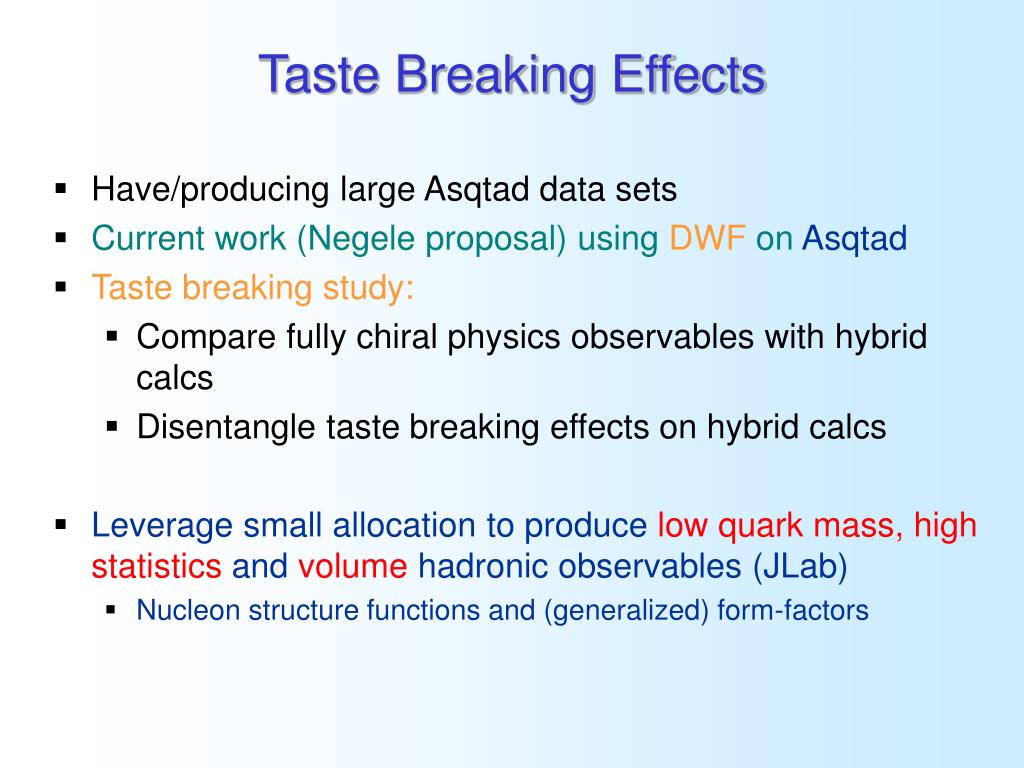 Taste Breaking Effects

▪ Have/producing large Asqtad data sets
▪ Current work (Negele proposal) using DWF on Asqtad
▪ Taste breaking study:
  ▪ Compare fully chiral physics observables with hybrid calcs
  ▪ Disentangle taste breaking effects on hybrid calcs

▪ Leverage small allocation to produce low quark mass, high statistics and volume hadronic observables (JLab)
  ▪ Nucleon structure functions and (generalized) form-factors